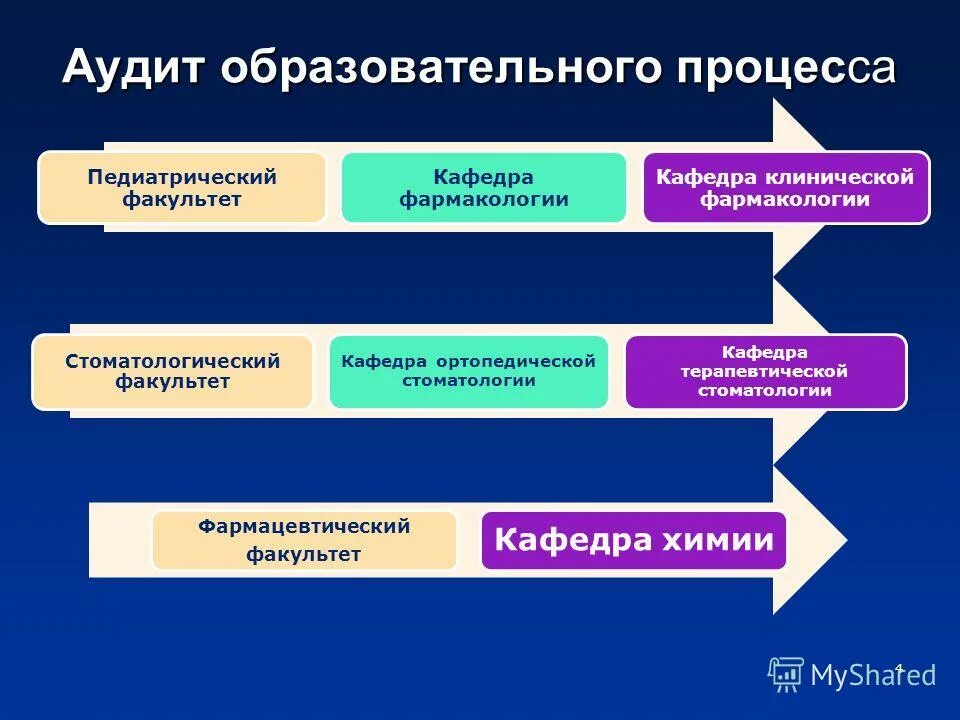 Аудит образовательного процесса

Педиатрический факультет

Кафедра фармакологии

Кафедра клинической фармакологии

Стоматологический факультет

Кафедра ортопедической стоматологии

Кафедра терапевтической стоматологии

Фармацевтический факультет

Кафедра химии

4

MyShared